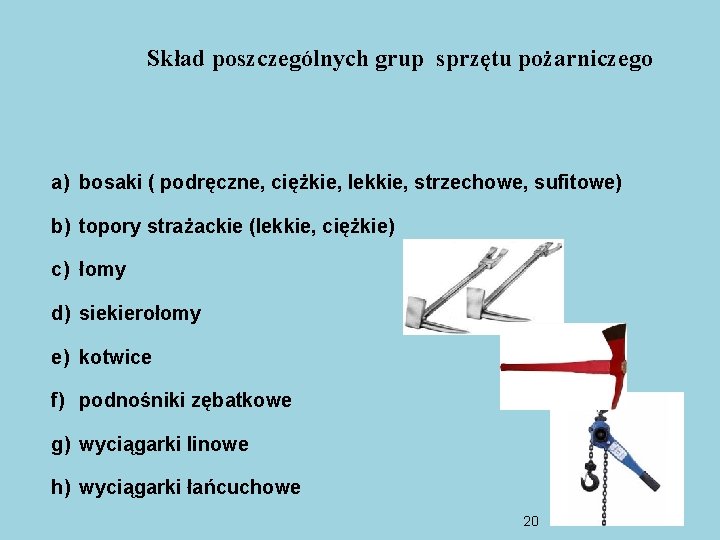 Skład poszczególnych grup sprzętu pożarniczego

a) bosaki ( podręczne, ciężkie, lekkie, strzechowe, sufitowe)

b) topory strażackie (lekkie, ciężkie)

c) łomy

d) siekierołomy

e) kotwice

f) podnośniki zębatkowe

g) wyciągarki linowe

h) wyciągarki łańcuchowe

20